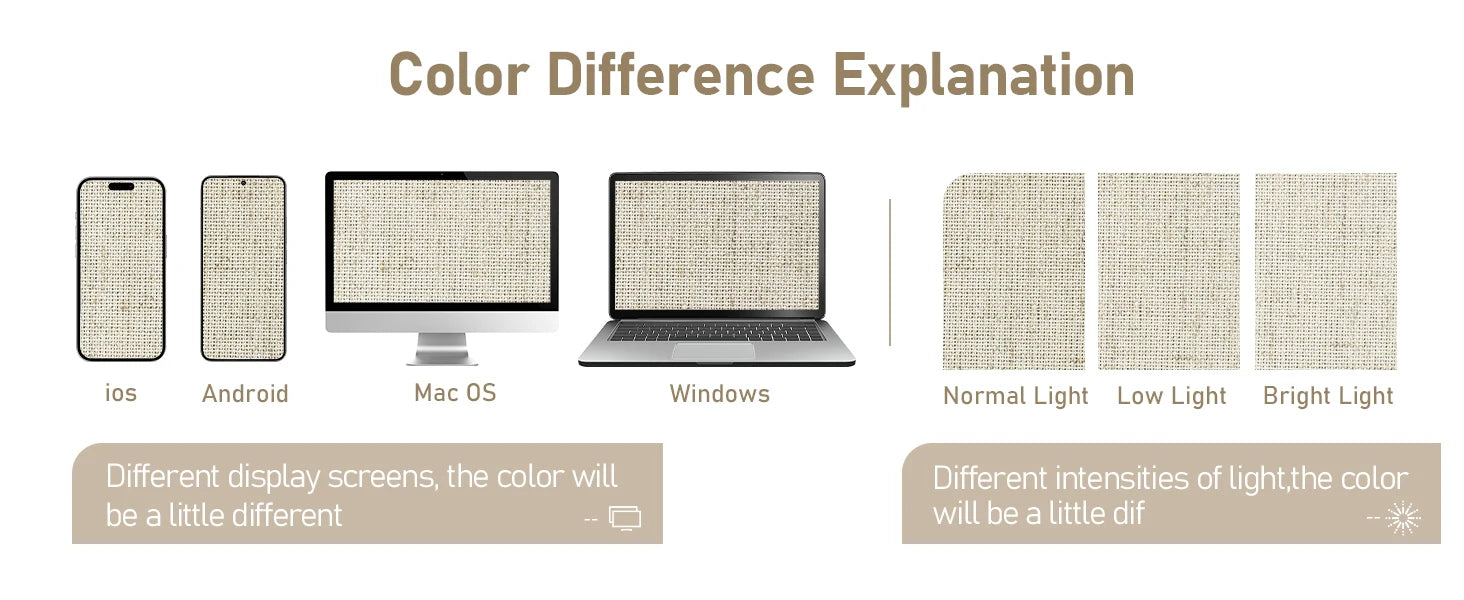 Color Difference Explanation

ios Android Mac OS Windows

Normal Light Low Light Bright Light

Different display screens, the color will be a little different --

Different intensities of light,the color will be a little dif --